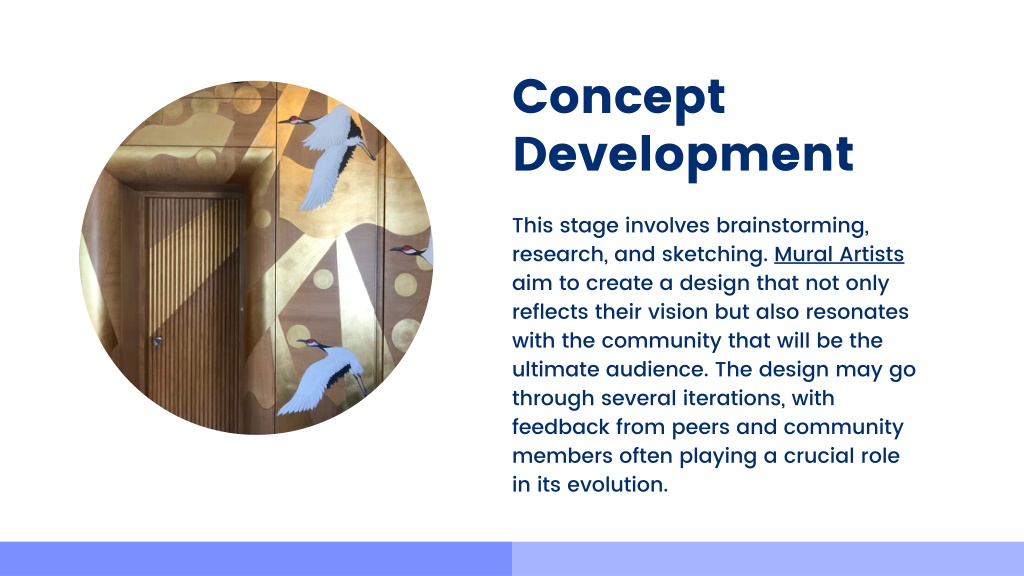 Concept Development

This stage involves brainstorming, research, and sketching. Mural Artists aim to create a design that not only reflects their vision but also resonates with the community that will be the ultimate audience. The design may go through several iterations, with feedback from peers and community members often playing a crucial role in its evolution.